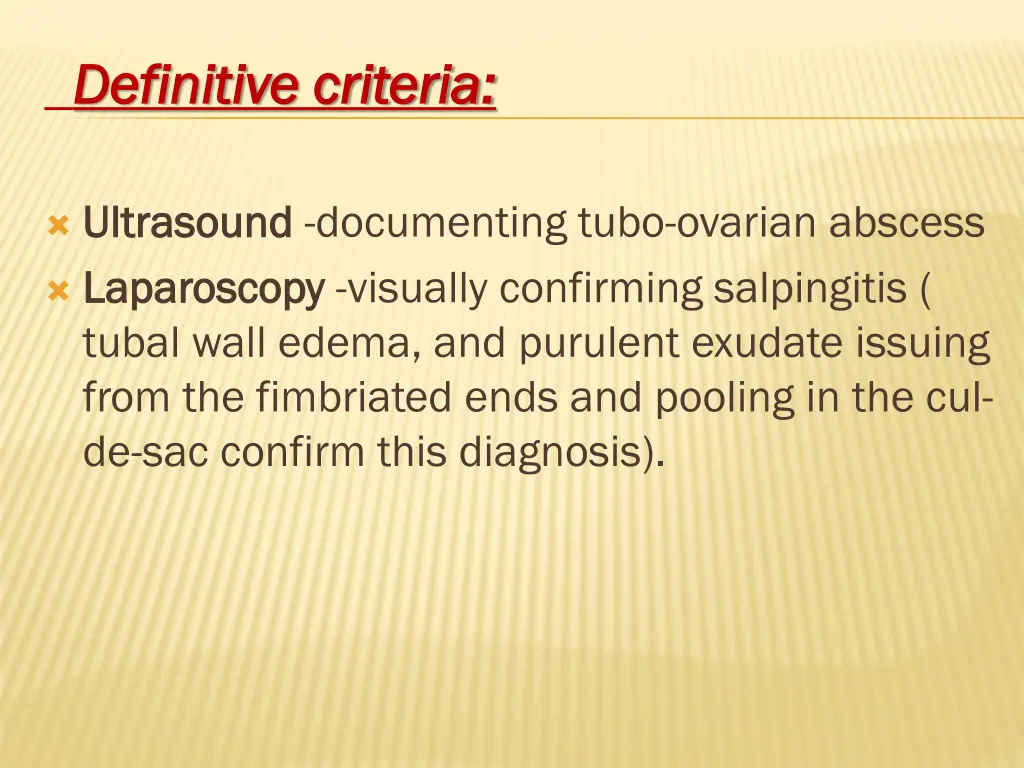 Definitive criteria:

Ultrasound -documenting tubo-ovarian abscess

Laparoscopy -visually confirming salpingitis ( tubal wall edema, and purulent exudate issuing from the fimbriated ends and pooling in the cul-de-sac confirm this diagnosis).